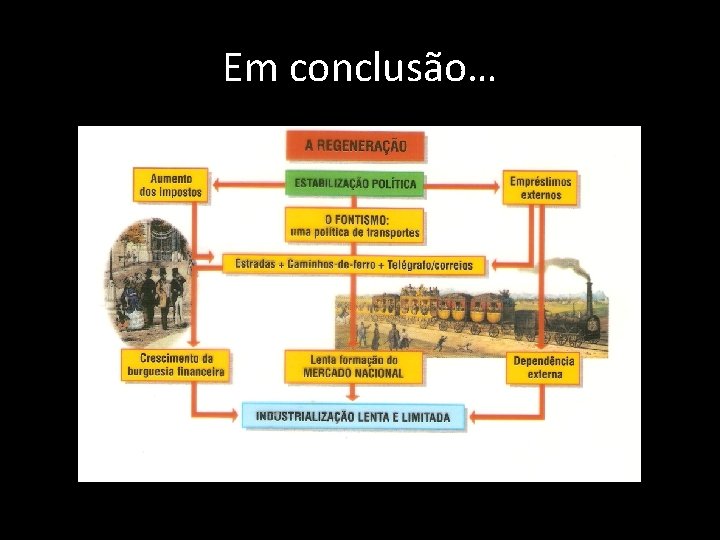 Em conclusão…

A REGENERAÇÃO

Aumento dos impostos

ESTABILIZAÇÃO POLÍTICA

Empréstimos externos

O FONTISMO: uma política de transportes

Estradas + Caminhos-de-ferro + Telégrafo/correios

Crescimento da burguesia financeira

Lenta formação do MERCADO NACIONAL

Dependência externa

INDUSTRIALIZAÇÃO LENTA E LIMITADA